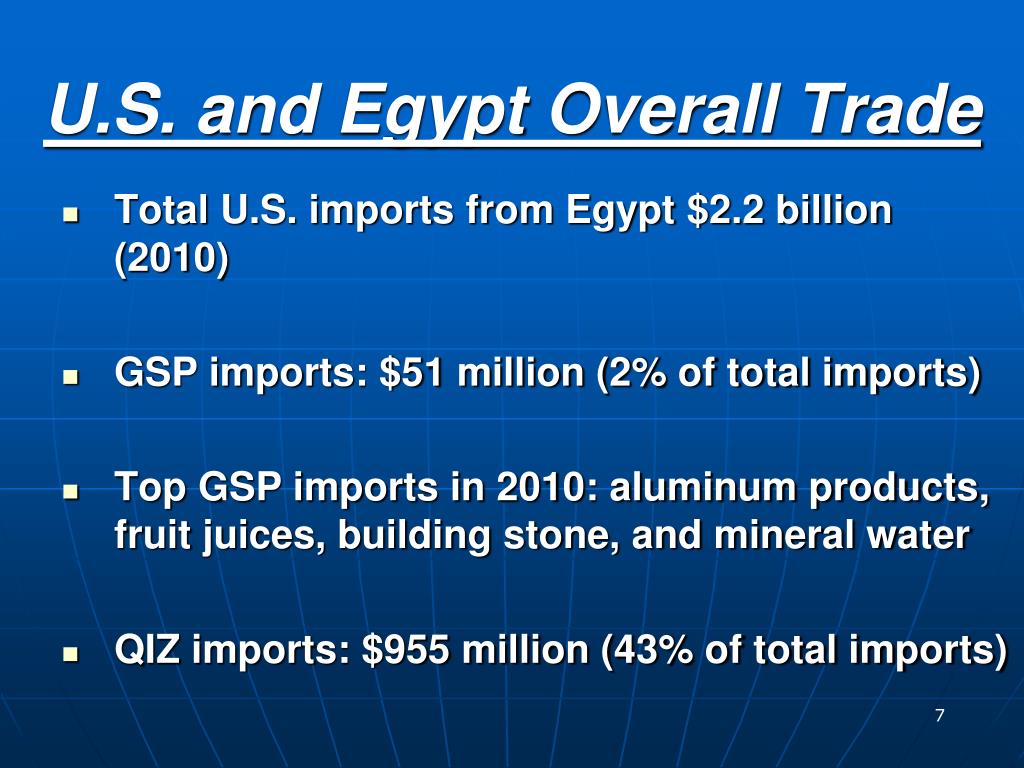 U.S. and Egypt Overall Trade

- Total U.S. imports from Egypt \$2.2 billion (2010)

- GSP imports: \$51 million (2% of total imports)

- Top GSP imports in 2010: aluminum products, fruit juices, building stone, and mineral water

- QIZ imports: \$955 million (43% of total imports)

7